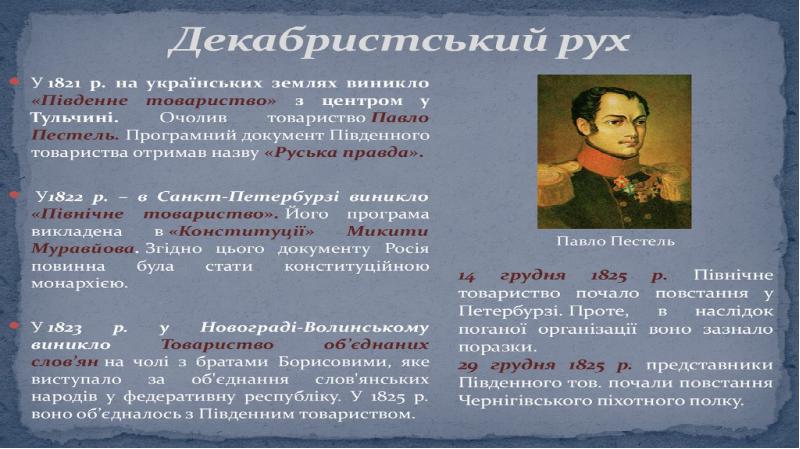 Декабристський рух

У 1821 р. на українських землях виникло «Південне товариство» з центром у Тульчині. Очолив товариство Павло Пестель. Програмний документ Південного товариства отримав назву «Руська правда».

У1822 р. – в Санкт-Петербурзі виникло «Північне товариство». Його програма викладена в «Конституції» Микити Муравйова. Згідно цього документу Росія повинна була стати конституційною монархією.

У 1823 р. у Новограді-Волинському виникло Товариство об'єднаних слов'ян на чолі з братами Борисовими, яке виступало за об'єднання слов'янських народів у федеративну республіку. У 1825 р. воно об'єдналось з Південним товариством.

Павло Пестель

14 грудня 1825 р. Північне товариство почало повстання у Петербурзі. Проте, в наслідок поганої організації воно зазнало поразки.
29 грудня 1825 р. представники Південного тов. почали повстання Чернігівського піхотного полку.